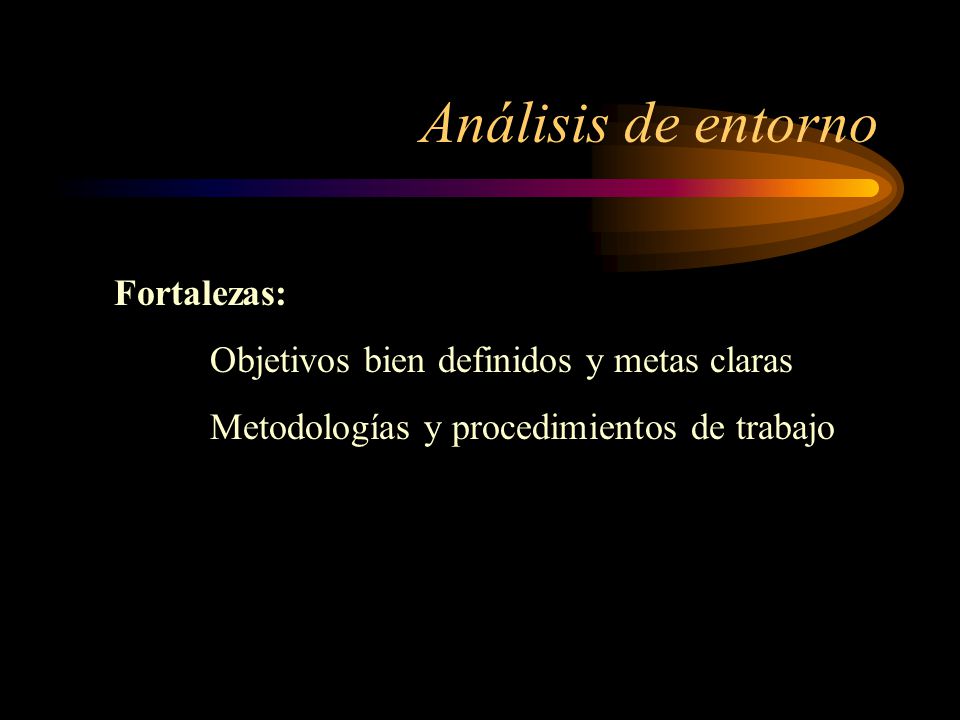 Análisis de entorno

Fortalezas:

Objetivos bien definidos y metas claras

Metodologías y procedimientos de trabajo